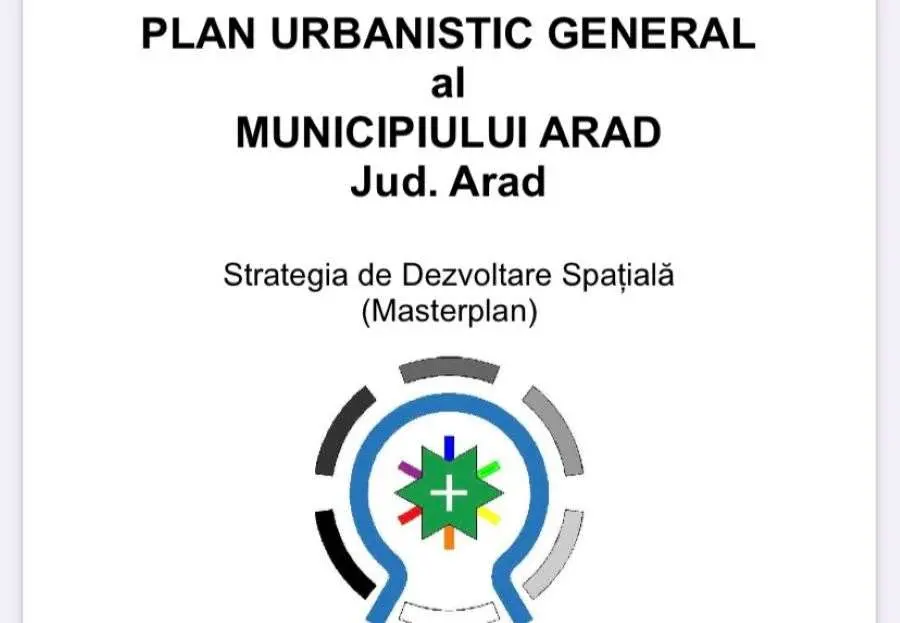 PLAN URBANISTIC GENERAL
al
MUNICIPIULUI ARAD
Jud. Arad

Strategia de Dezvoltare Spațială
(Masterplan)